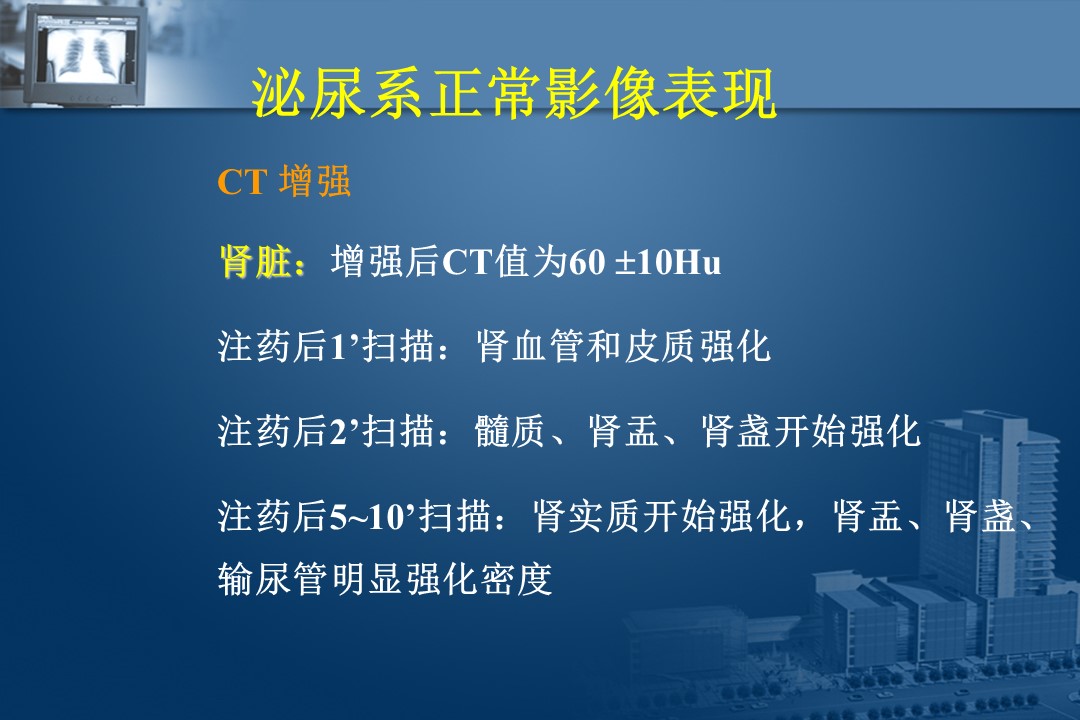 泌尿系正常影像表现

CT 增强

肾脏：增强后CT值为60 ±10Hu

注药后1’扫描：肾血管和皮质强化

注药后2’扫描：髓质、肾盂、肾盏开始强化

注药后5~10’扫描：肾实质开始强化，肾盂、肾盏、输尿管明显强化密度